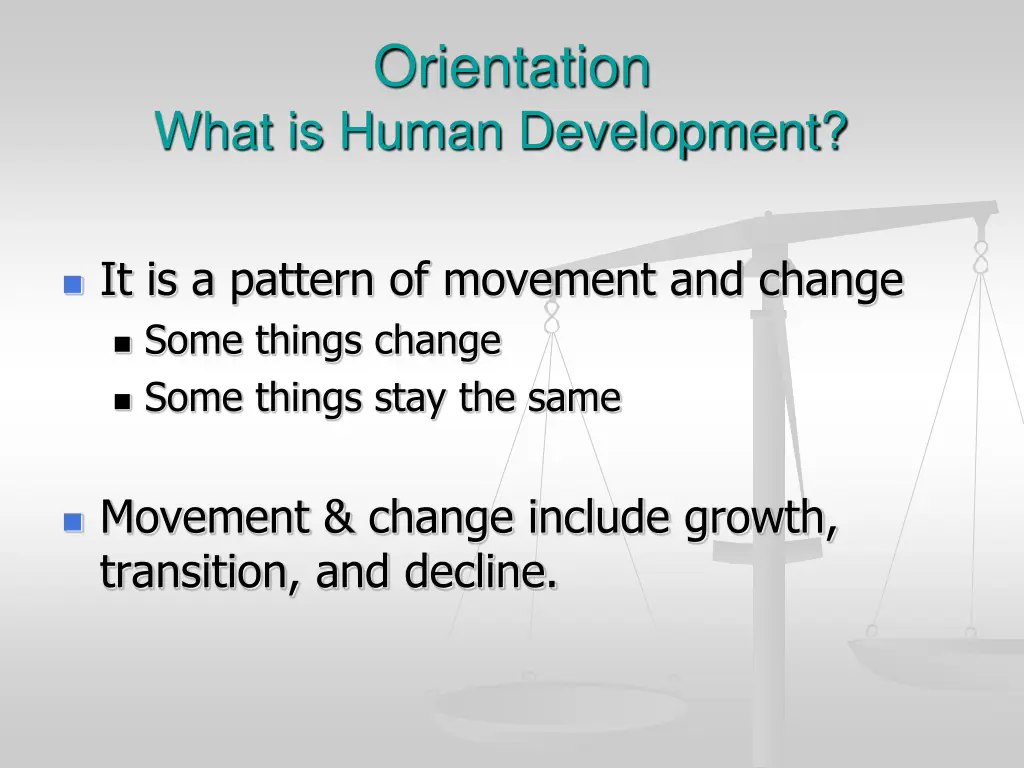 Orientation
What is Human Development?

It is a pattern of movement and change
Some things change
Some things stay the same

Movement & change include growth, transition, and decline.